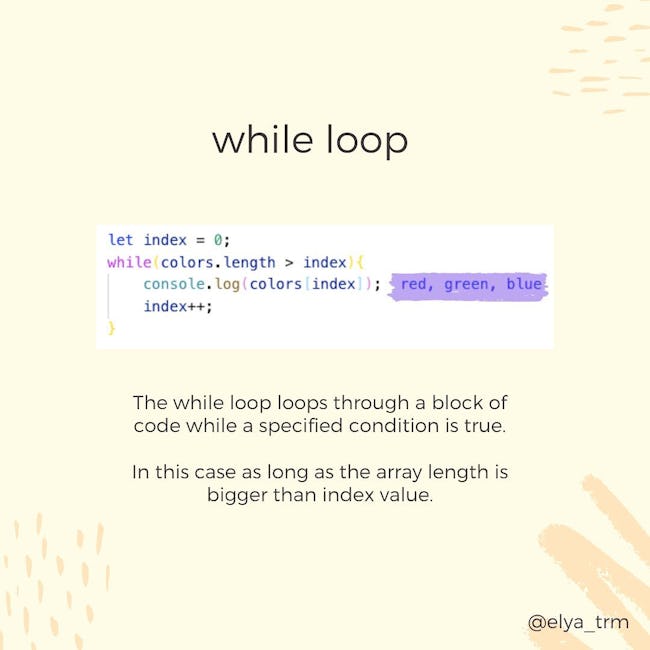 while loop

let index = 0;
while(colors.length > index){
    console.log(colors[index]); red, green, blue
    index++;
}

The while loop loops through a block of code while a specified condition is true.

In this case as long as the array length is bigger than index value.

@elya_trm